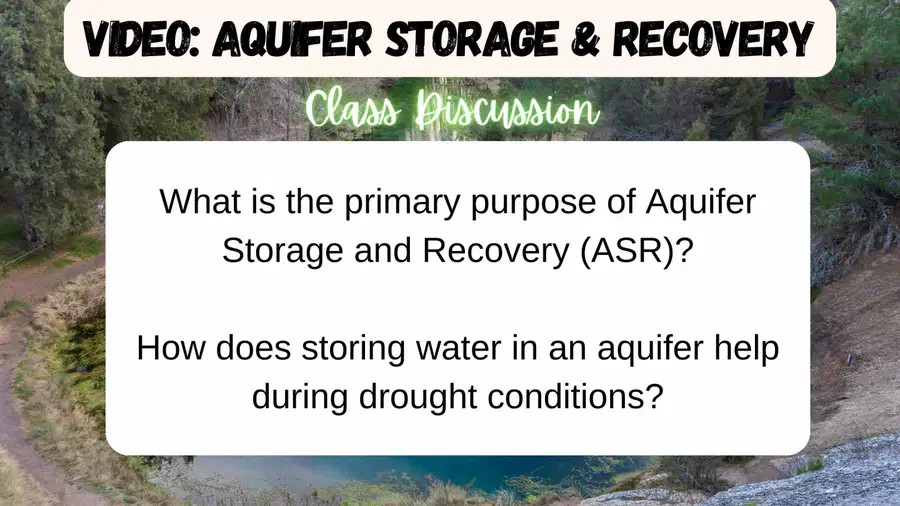 VIDEO: AQUIFER STORAGE & RECOVERY

Class Discussion

What is the primary purpose of Aquifer Storage and Recovery (ASR)?

How does storing water in an aquifer help during drought conditions?